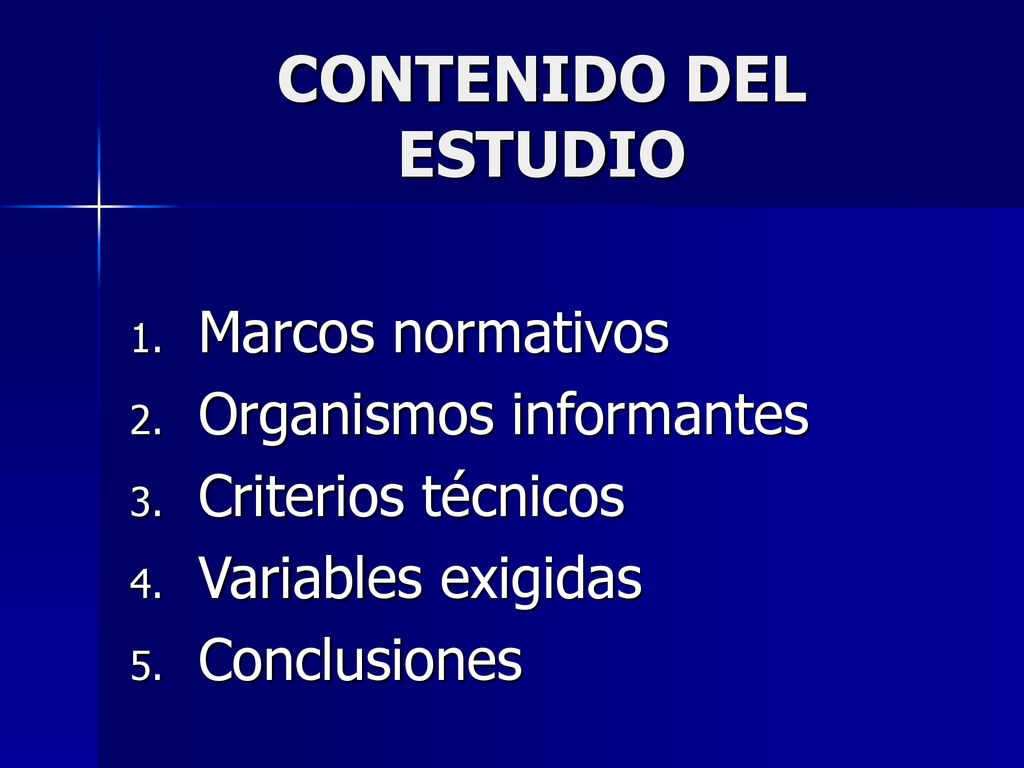 CONTENIDO DEL ESTUDIO

1. Marcos normativos
2. Organismos informantes
3. Criterios técnicos
4. Variables exigidas
5. Conclusiones